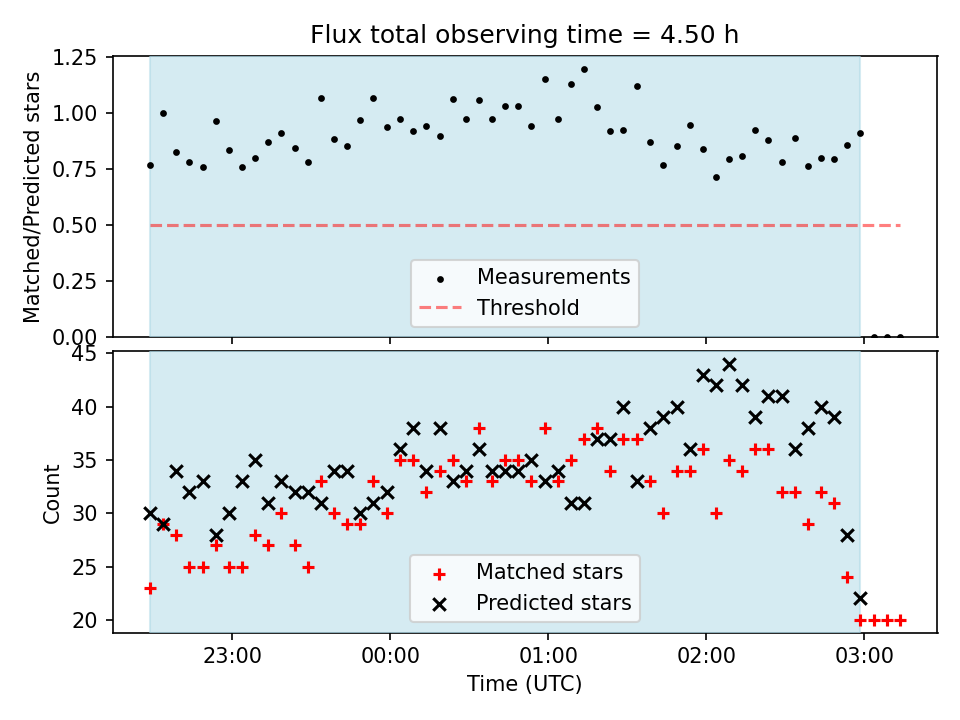 Flux total observing time = 4.50 h

Matched/Predicted stars

1.25
1.00
0.75
0.50
0.25
0.00

Measurements
Threshold

Count

45
40
35
30
25
20

Matched stars
Predicted stars

23:00
00:00
01:00
02:00
03:00

Time (UTC)